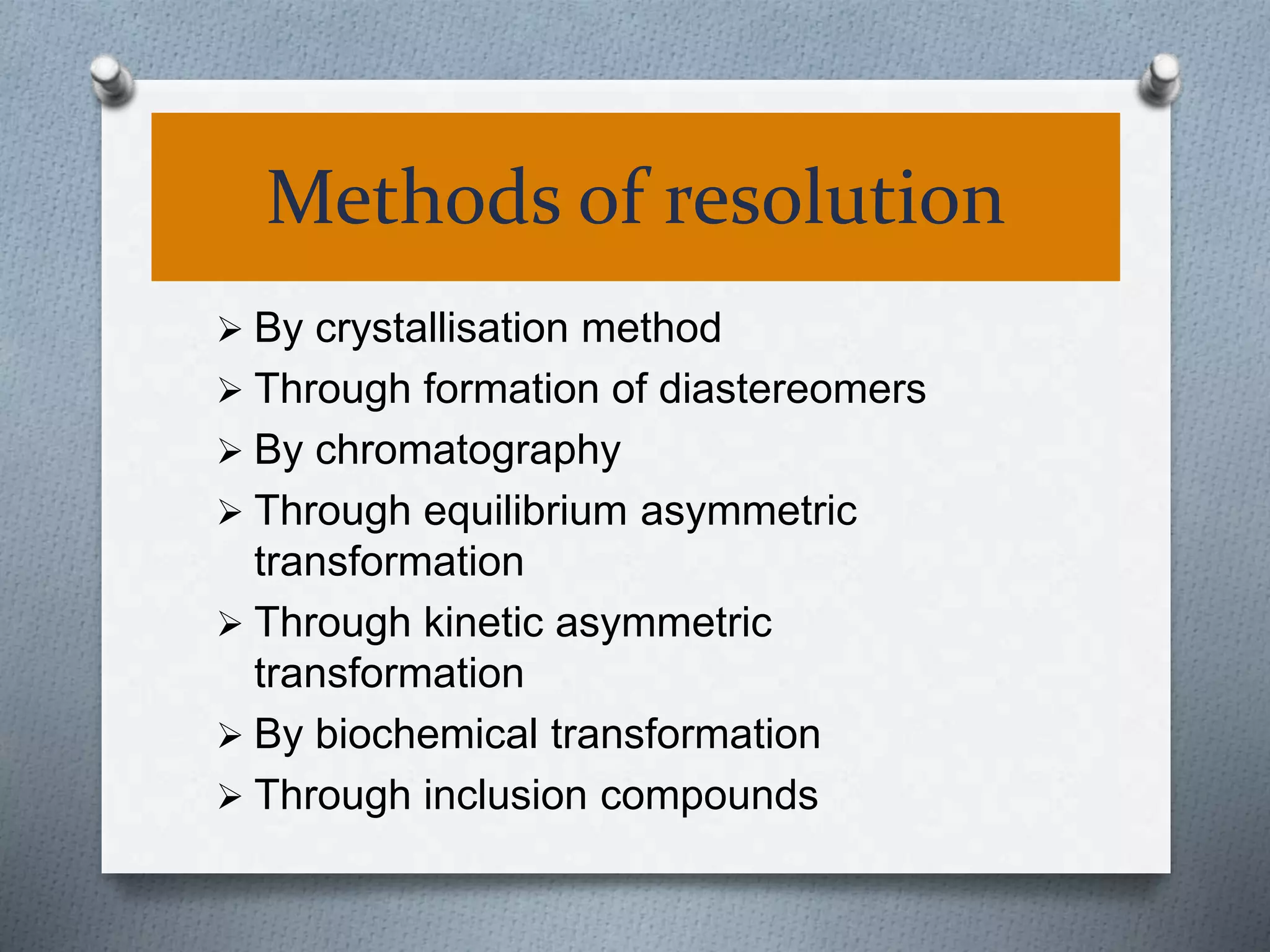 Methods of resolution

➢ By crystallisation method
➢ Through formation of diastereomers
➢ By chromatography
➢ Through equilibrium asymmetric transformation
➢ Through kinetic asymmetric transformation
➢ By biochemical transformation
➢ Through inclusion compounds